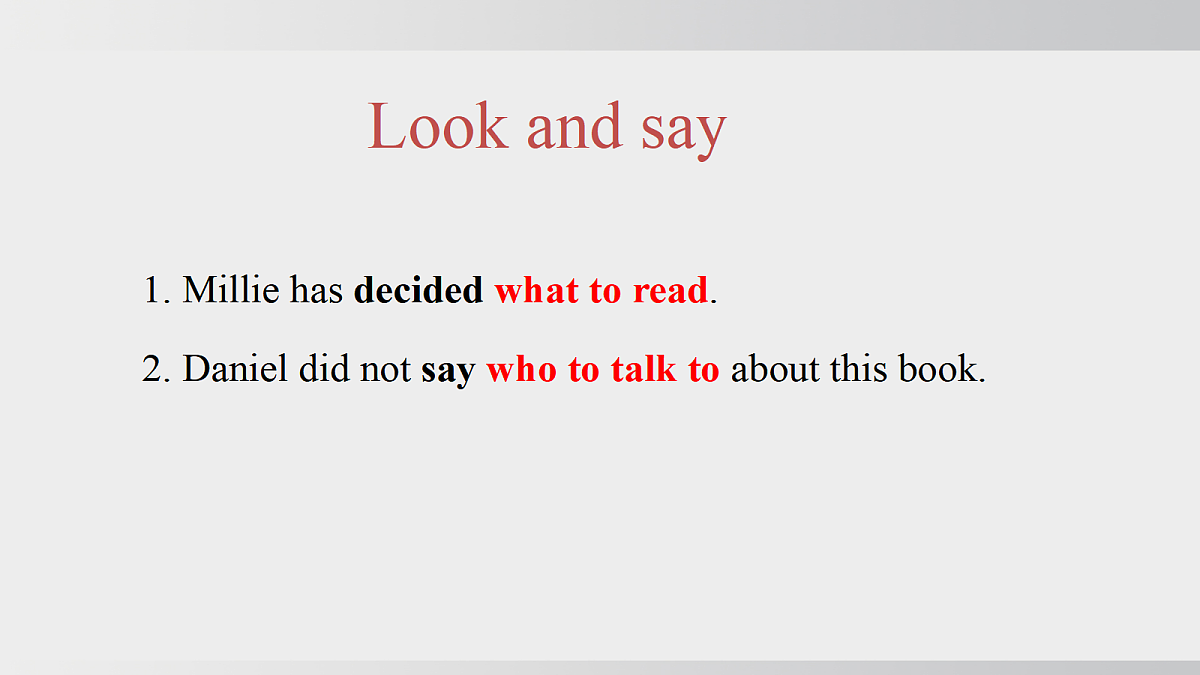 Look and say

1. Millie has decided what to read.

2. Daniel did not say who to talk to about this book.